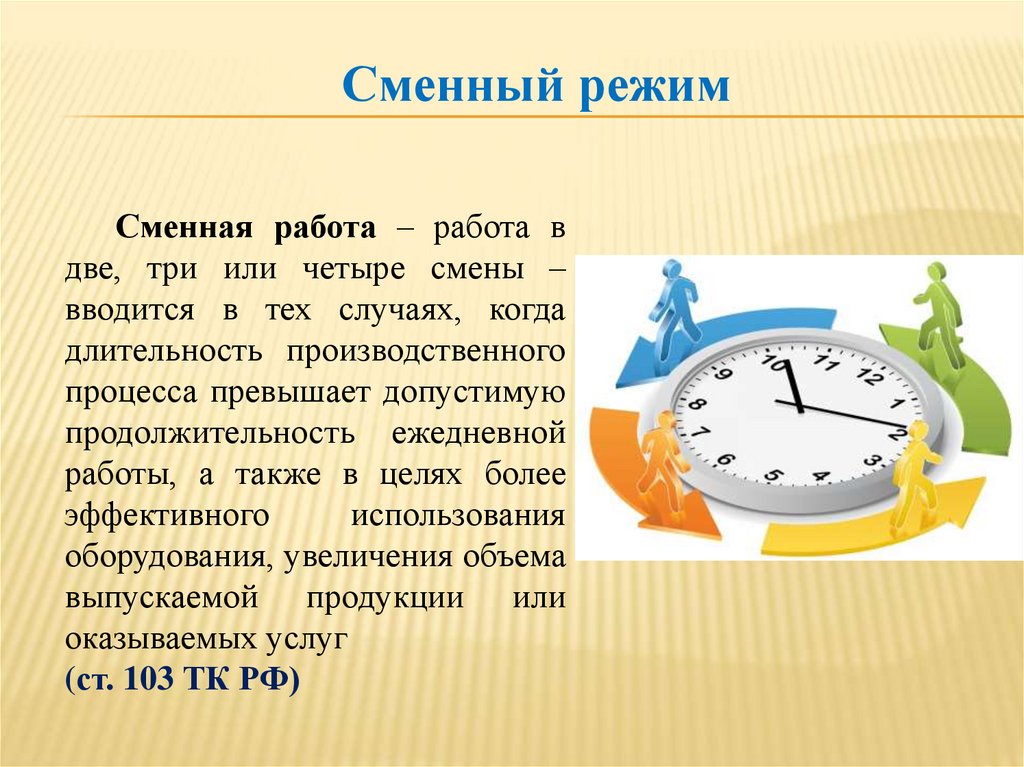 Сменный режим

Сменная работа – работа в две, три или четыре смены – вводится в тех случаях, когда длительность производственного процесса превышает допустимую продолжительность ежедневной работы, а также в целях более эффективного использования оборудования, увеличения объема выпускаемой продукции или оказываемых услуг
(ст. 103 ТК РФ)

10 11 12 1 2 3 4 5 6 7 8 9